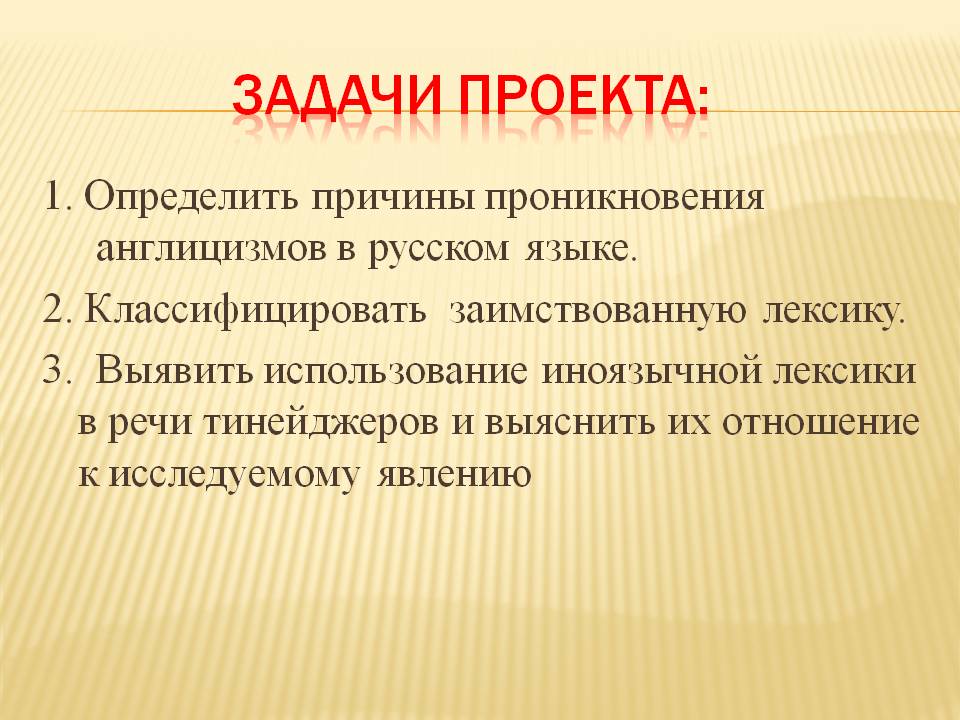 ЗАДАЧИ ПРОЕКТА:

1. Определить причины проникновения англицизмов в русском языке.

2. Классифицировать заимствованную лексику.

3. Выявить использование иноязычной лексики в речи тинейджеров и выяснить их отношение к исследуемому явлению